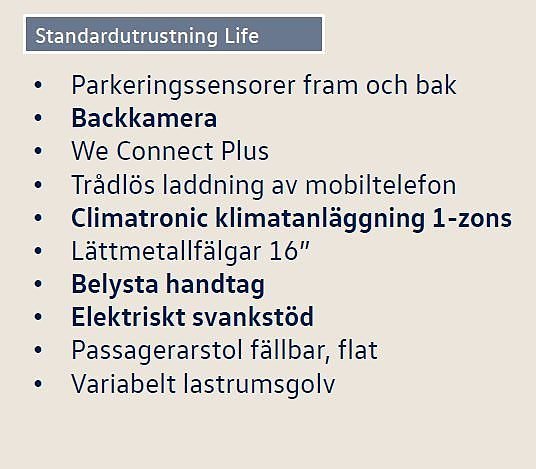 Standardutrustning Life

• Parkeringssensorer fram och bak
• Backkamera
• We Connect Plus
• Trådlös laddning av mobiltelefon
• Climatronic klimatanläggning 1-zons
• Lättmetallfälgar 16”
• Belysta handtag
• Elektriskt svankstöd
• Passagerarstol fällbar, flat
• Variabelt lastrumsgolv